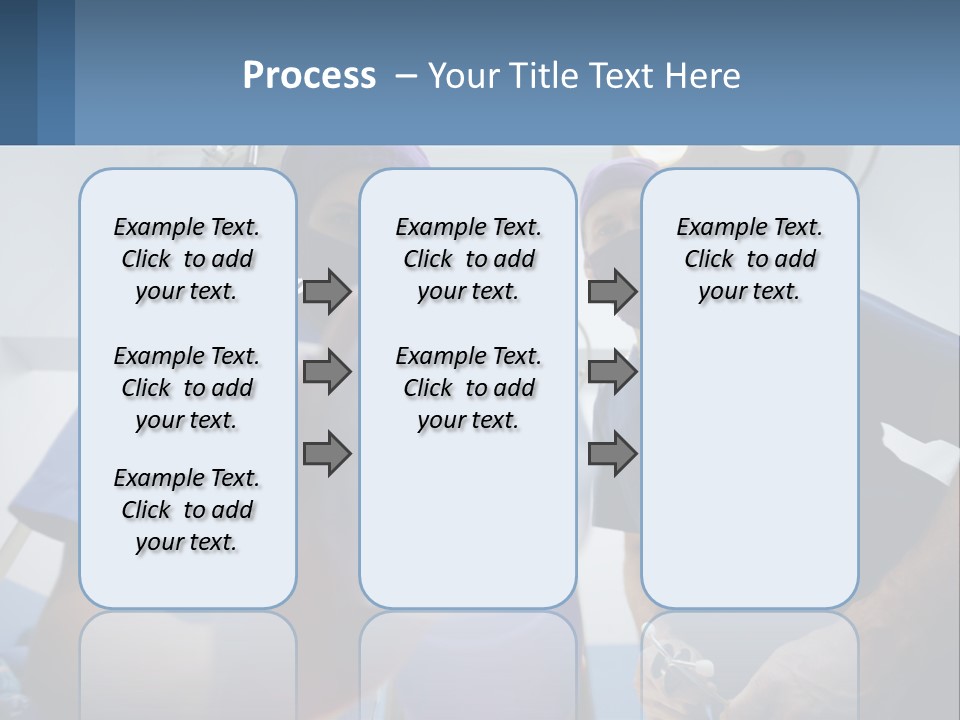 Process – Your Title Text Here

Example Text. Click to add your text.

Example Text. Click to add your text.

Example Text. Click to add your text.

Example Text. Click to add your text.

Example Text. Click to add your text.

Example Text. Click to add your text.